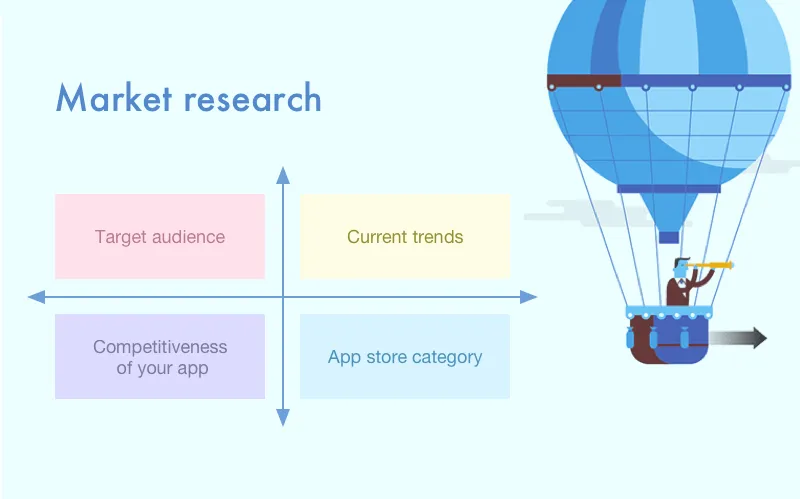 Market research

Target audience

Current trends

Competitiveness of your app

App store category